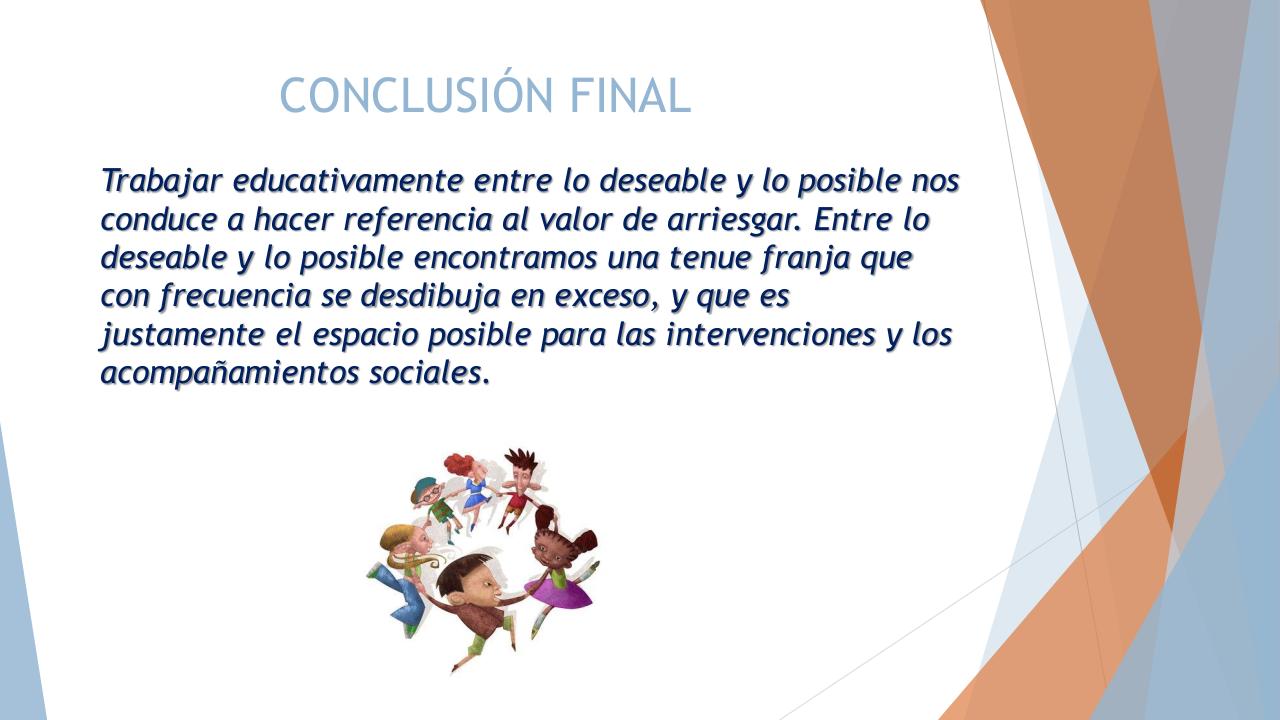 CONCLUSIÓN FINAL

Trabajar educativamente entre lo deseable y lo posible nos conduce a hacer referencia al valor de arriesgar. Entre lo deseable y lo posible encontramos una tenue franja que con frecuencia se desdibuja en exceso, y que es justamente el espacio posible para las intervenciones y los acompañamientos sociales.